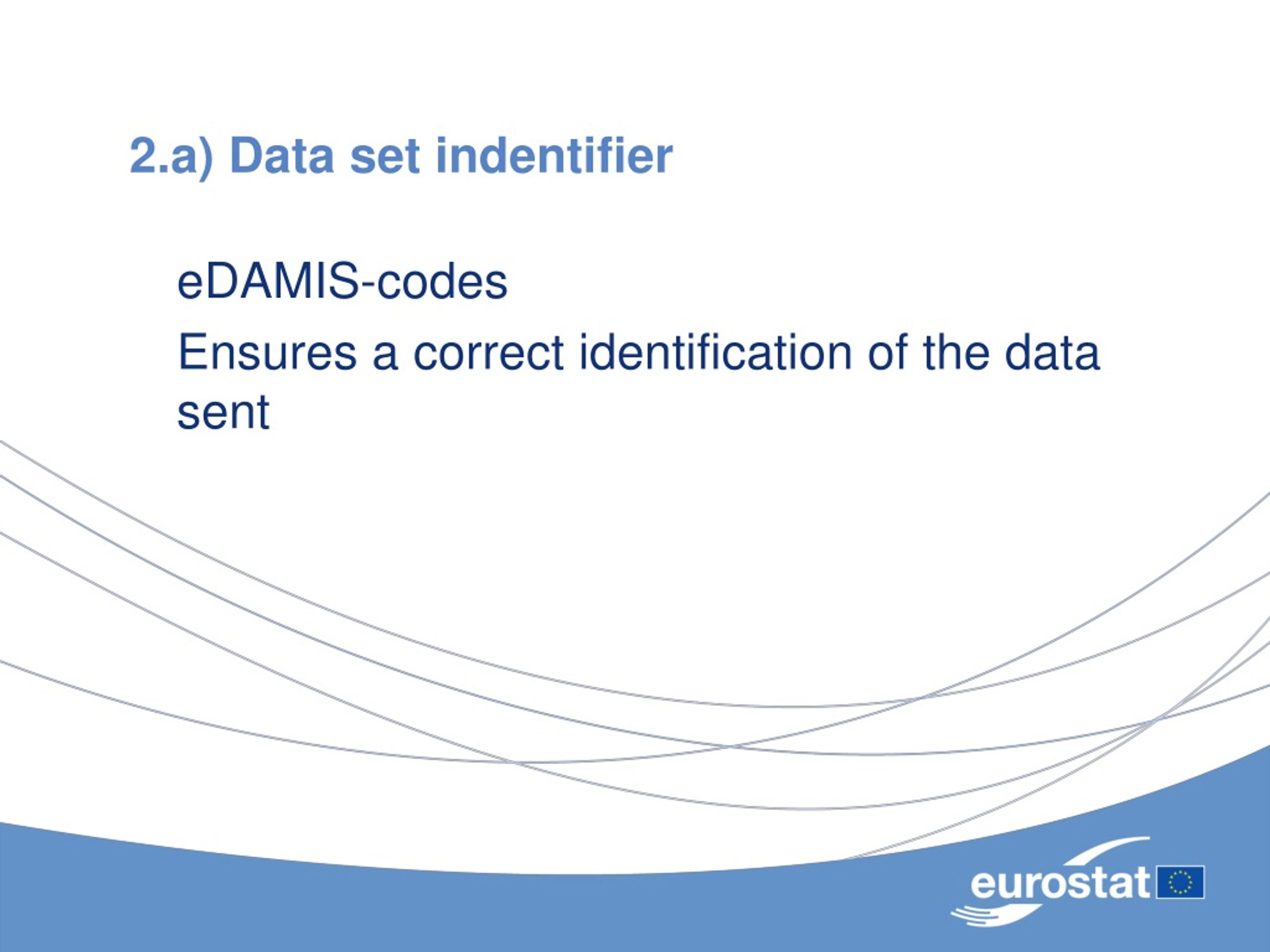 2.a) Data set indentifier

eDAMIS-codes

Ensures a correct identification of the data sent

eurostat